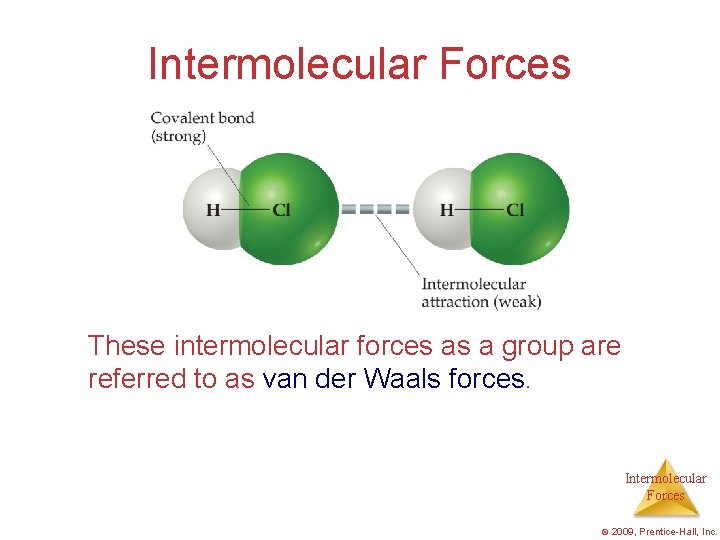 Intermolecular Forces

Covalent bond (strong)

H—Cl

H—Cl

Intermolecular attraction (weak)

These intermolecular forces as a group are referred to as van der Waals forces.

Intermolecular Forces

© 2009, Prentice-Hall, Inc.